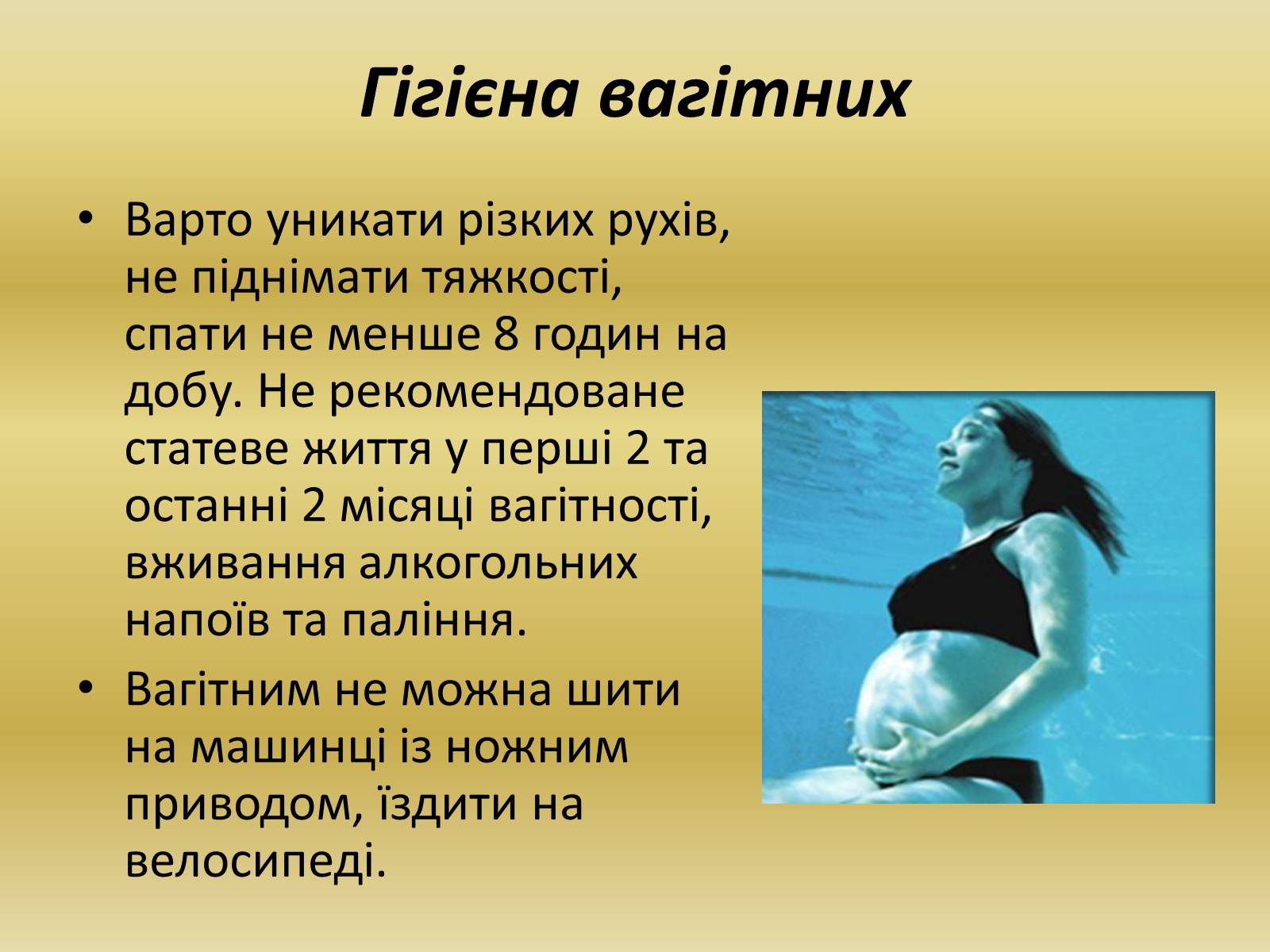 Гігієна вагітних

• Варто уникати різких рухів, не піднімати тяжкості, спати не менше 8 годин на добу. Не рекомендоване статеве життя у перші 2 та останні 2 місяці вагітності, вживання алкогольних напоїв та паління.

• Вагітним не можна шити на машинці із ножним приводом, їздити на велосипеді.